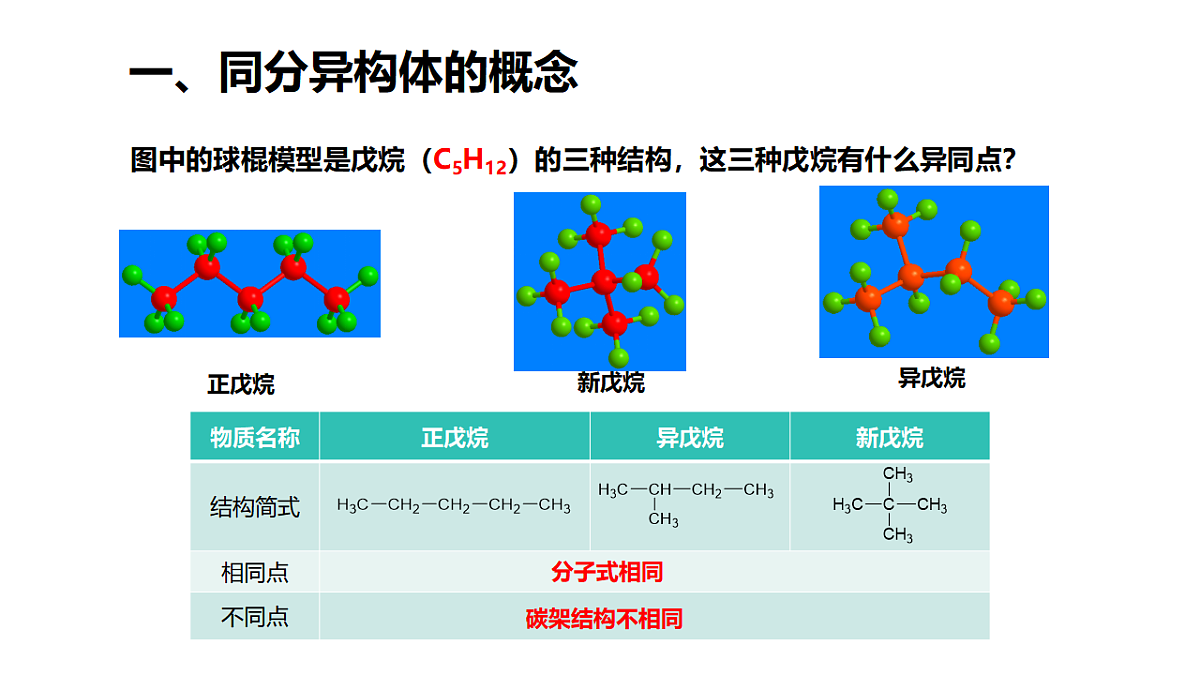 一、同分异构体的概念

图中的球棍模型是戊烷（$C_5H_{12}$）的三种结构，这三种戊烷有什么异同点？

正戊烷

新戊烷

异戊烷

| 物质名称 | 正戊烷 | 异戊烷 | 新戊烷 |
|---|---|---|---|
| 结构简式 | $H_3C-CH_2-CH_2-CH_2-CH_3$ | $H_3C-CH(CH_3)-CH_2-CH_3$ | $H_3C-C(CH_3)_2-CH_3$ |
| 相同点 | 分子式相同 | | |
| 不同点 | 碳架结构不相同 | | |